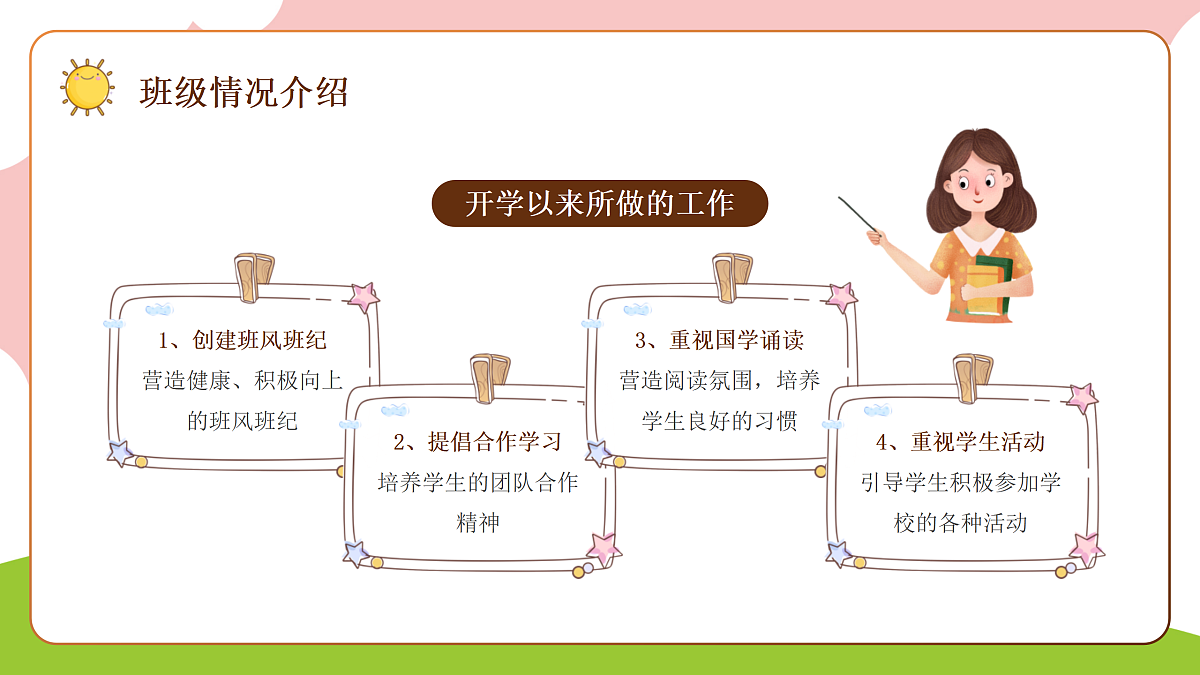 班级情况介绍

开学以来所做的工作

1、创建班风班纪
营造健康、积极向上的班风班纪

2、提倡合作学习
培养学生的团队合作精神

3、重视国学诵读
营造阅读氛围，培养学生良好的习惯

4、重视学生活动
引导学生积极参加学校的各种活动